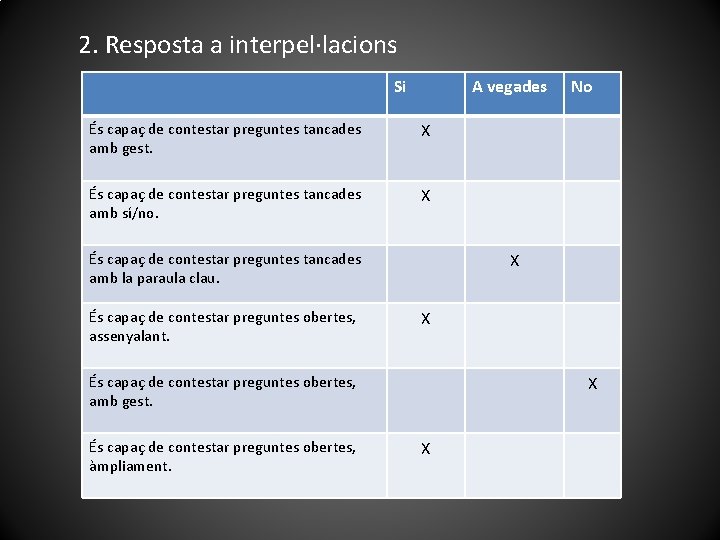 2. Resposta a interpel·lacions

| | Si | A vegades | No |
|---|---|---|---|
| És capaç de contestar preguntes tancades amb gest. | X | | |
| És capaç de contestar preguntes tancades amb sí/no. | X | | |
| És capaç de contestar preguntes tancades amb la paraula clau. | | X | |
| És capaç de contestar preguntes obertes, assenyalant. | X | | |
| És capaç de contestar preguntes obertes, amb gest. | | | X |
| És capaç de contestar preguntes obertes, àmpliament. | X | | |